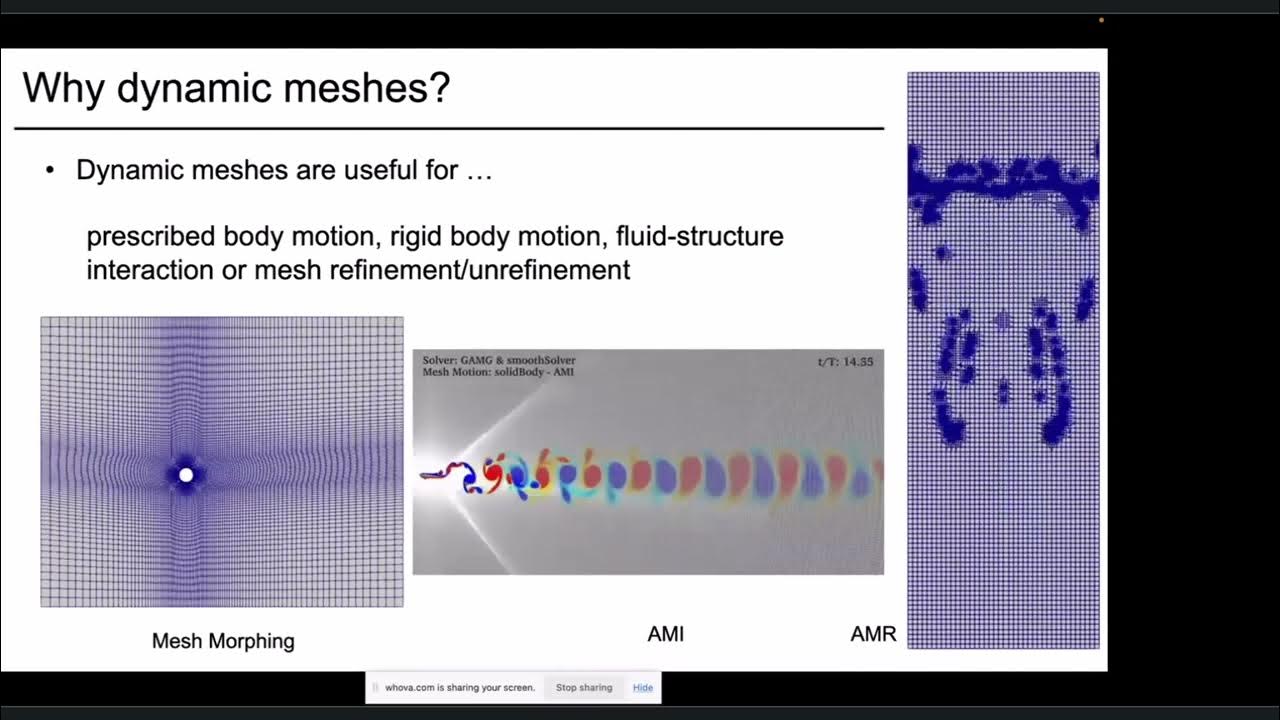 Why dynamic meshes?

• Dynamic meshes are useful for …

prescribed body motion, rigid body motion, fluid-structure interaction or mesh refinement/unrefinement

Solver: GAMG & smoothSolver
Mesh Motion: solidBody - AMI

t/T: 14.35

Mesh Morphing

AMI

AMR

whova.com is sharing your screen. Stop sharing Hide